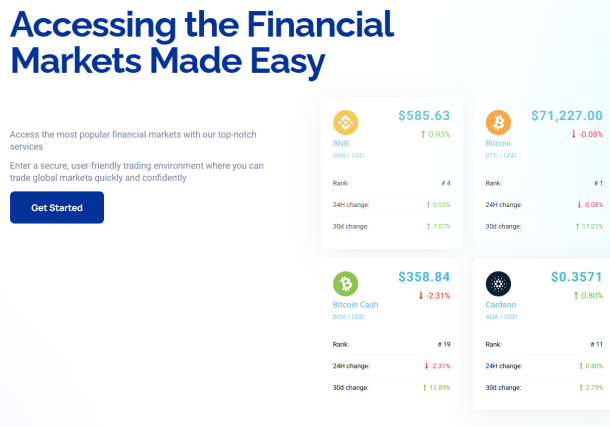 Accessing the Financial Markets Made Easy

Access the most popular financial markets with our top-notch services

Enter a secure, user-friendly trading environment where you can trade global markets quickly and confidently

Get Started

$585.63
↑ 0.93%
BNB
BNB / USD
Rank: # 4
24H change: ↑ 0.93%
30d change: ↑ 7.07%

$71,227.00
↓ -0.08%
Bitcoin
BTC / USD
Rank: # 1
24H change: ↓ -0.08%
30d change: ↑ 17.01%

$358.84
↓ -2.31%
Bitcoin Cash
BCH / USD
Rank: # 19
24H change: ↓ -2.31%
30d change: ↑ 13.89%

$0.3571
↑ 0.80%
Cardano
ADA / USD
Rank: # 11
24H change: ↑ 0.80%
30d change: ↑ 2.79%